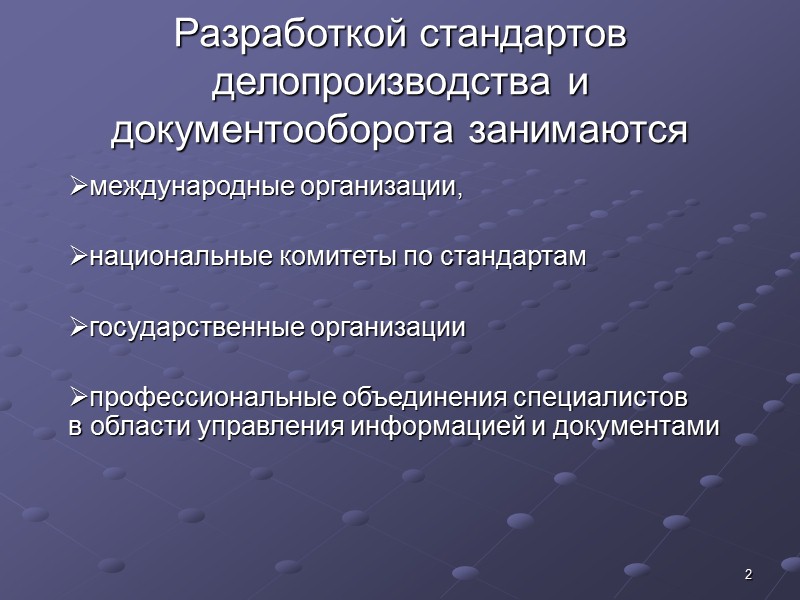 Разработкой стандартов делопроизводства и документооборота занимаются

➢международные организации,

➢национальные комитеты по стандартам

➢государственные организации

➢профессиональные объединения специалистов в области управления информацией и документами

2